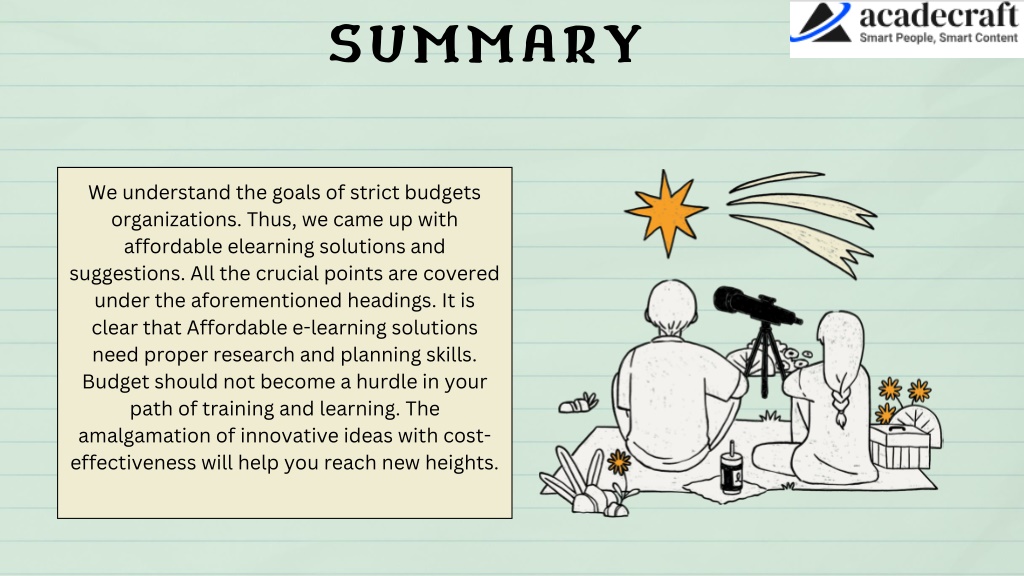 SUMMARY

acadecraft
Smart People, Smart Content

We understand the goals of strict budgets organizations. Thus, we came up with affordable elearning solutions and suggestions. All the crucial points are covered under the aforementioned headings. It is clear that Affordable e-learning solutions need proper research and planning skills. Budget should not become a hurdle in your path of training and learning. The amalgamation of innovative ideas with cost-effectiveness will help you reach new heights.